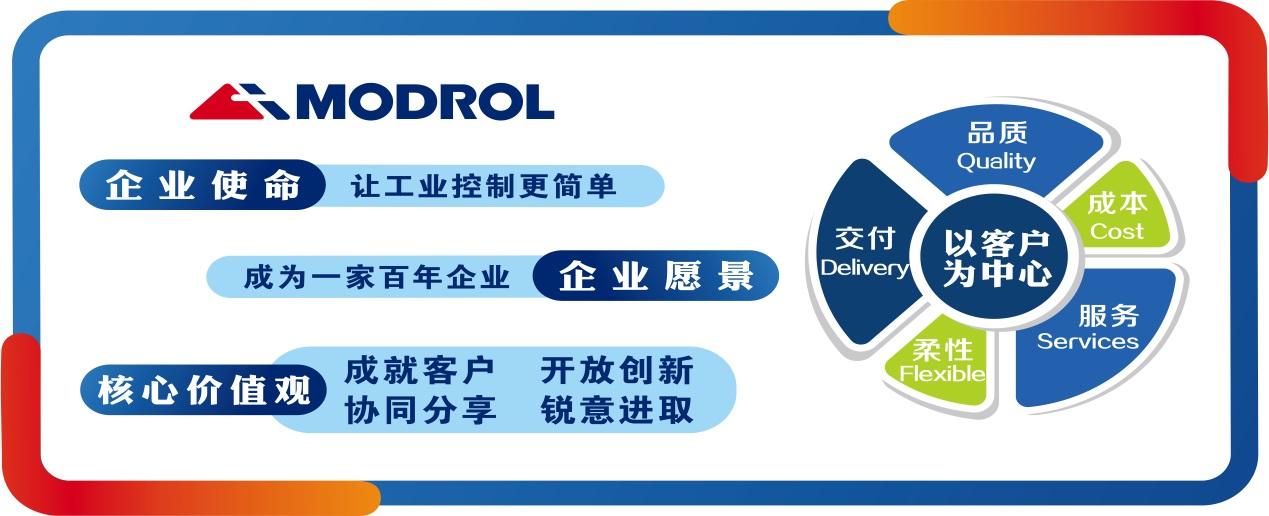 MODROL

企业使命 让工业控制更简单

成为一家百年企业 企业愿景

核心价值观 成就客户 开放创新 协同分享 锐意进取

品质 Quality

成本 Cost

服务 Services

柔性 Flexible

交付 Delivery

以客户为中心